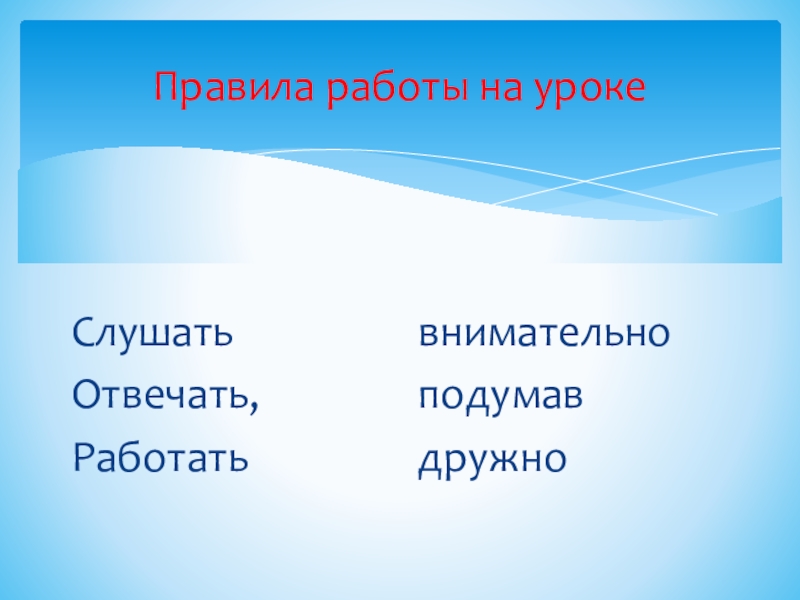 Правила работы на уроке

Слушать внимательно
Отвечать, подумав
Работать дружно